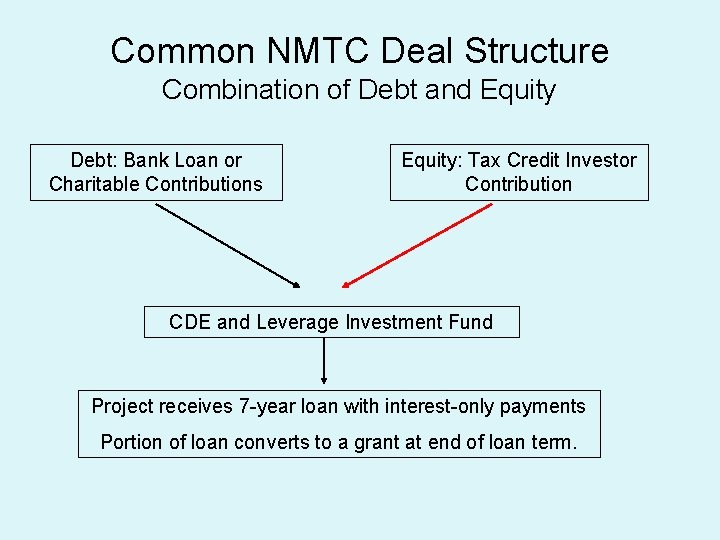 Common NMTC Deal Structure
Combination of Debt and Equity

Debt: Bank Loan or Charitable Contributions

Equity: Tax Credit Investor Contribution

CDE and Leverage Investment Fund

Project receives 7-year loan with interest-only payments

Portion of loan converts to a grant at end of loan term.